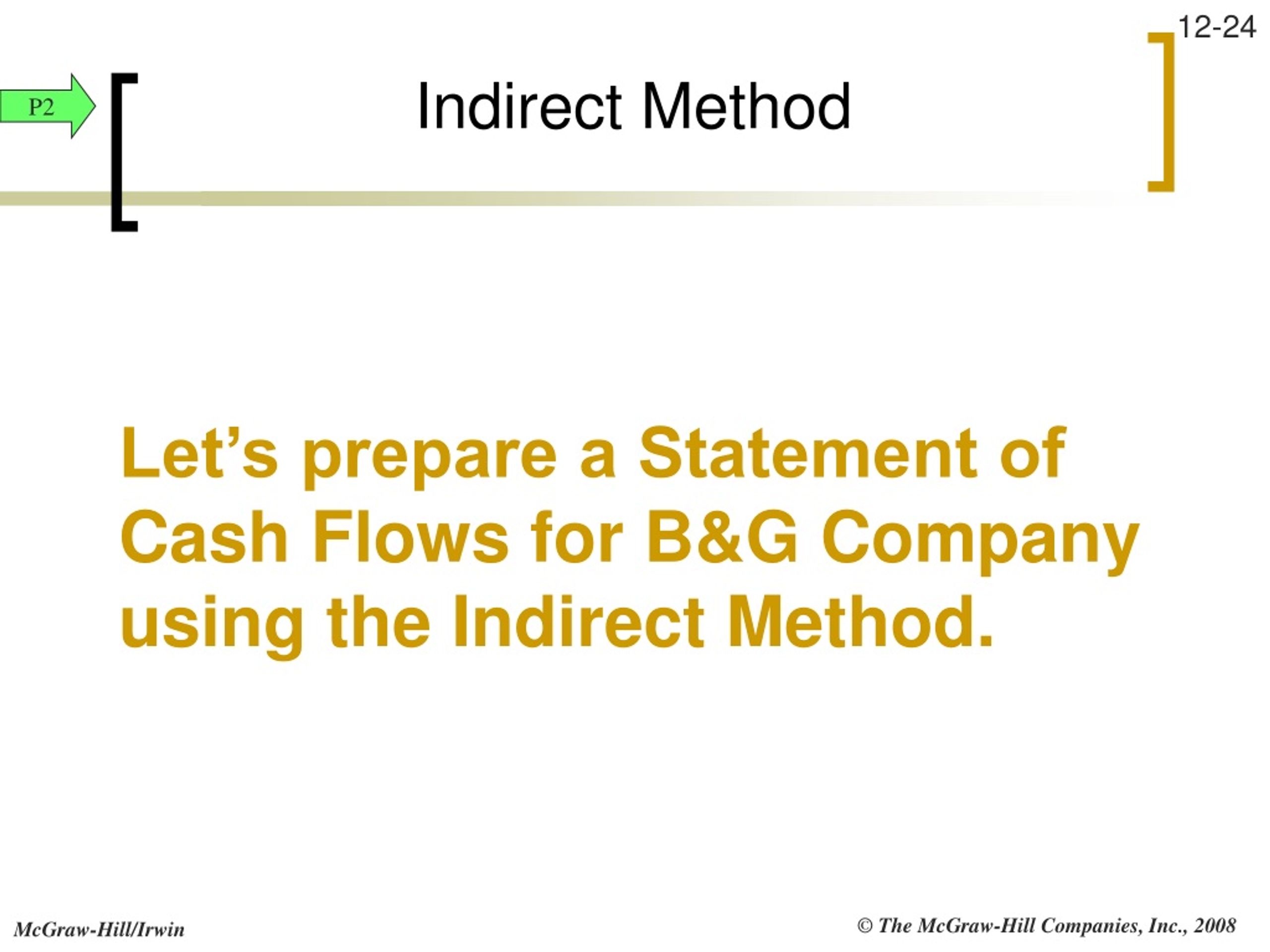 12-24

P2

Indirect Method

Let’s prepare a Statement of Cash Flows for B&G Company using the Indirect Method.

McGraw-Hill/Irwin

© The McGraw-Hill Companies, Inc., 2008